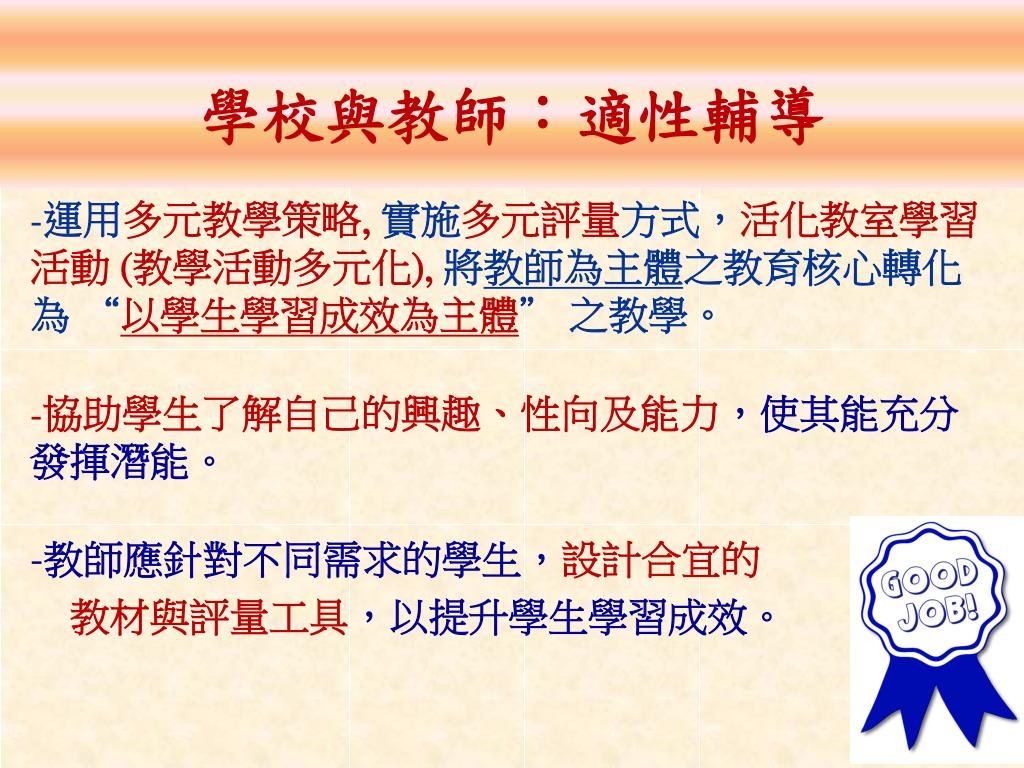 學校與教師：適性輔導

-運用多元教學策略, 實施多元評量方式，活化教室學習活動 (教學活動多元化), 將教師為主體之教育核心轉化為 “以學生學習成效為主體” 之教學。

-協助學生了解自己的興趣、性向及能力，使其能充分發揮潛能。

-教師應針對不同需求的學生，設計合宜的教材與評量工具，以提升學生學習成效。

GOOD JOB!